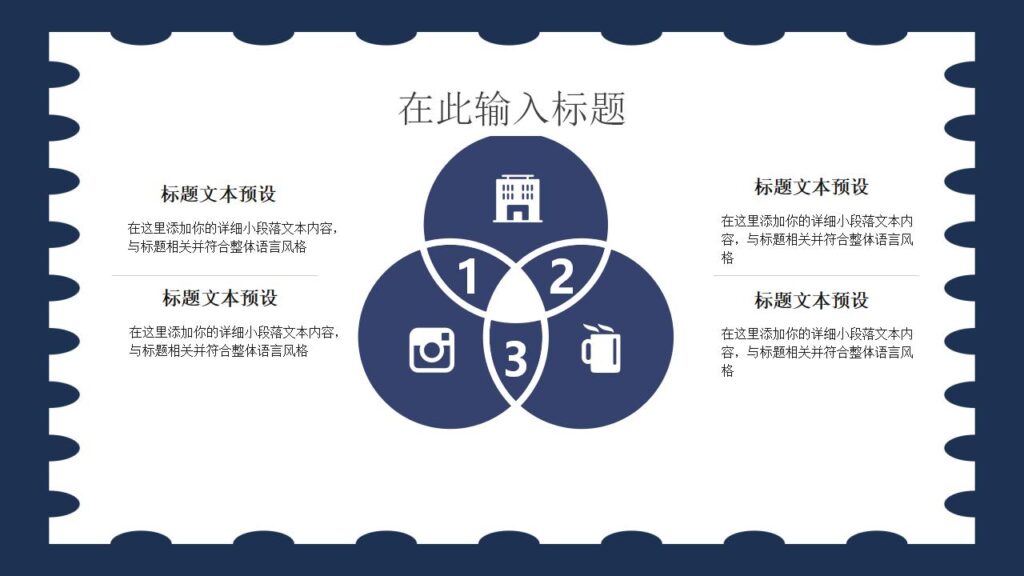 在此输入标题

标题文本预设

在这里添加你的详细小段落文本内容，与标题相关并符合整体语言风格

标题文本预设

在这里添加你的详细小段落文本内容，与标题相关并符合整体语言风格

1

2

3

标题文本预设

在这里添加你的详细小段落文本内容，与标题相关并符合整体语言风格

标题文本预设

在这里添加你的详细小段落文本内容，与标题相关并符合整体语言风格